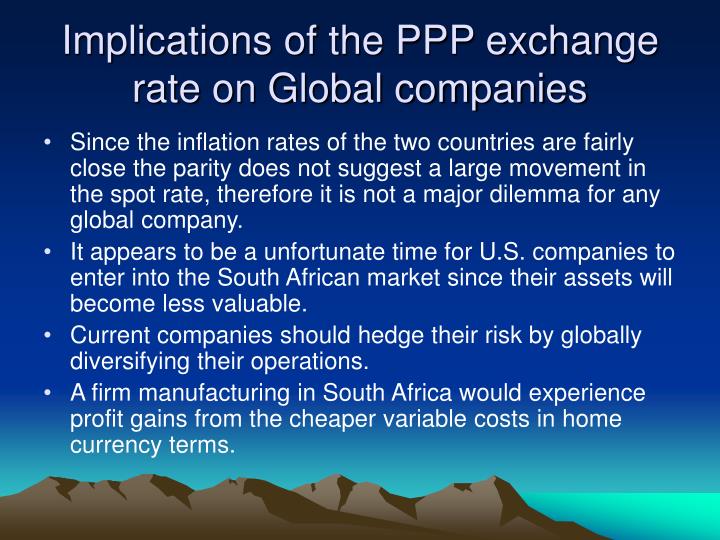 Implications of the PPP exchange rate on Global companies

• Since the inflation rates of the two countries are fairly close the parity does not suggest a large movement in the spot rate, therefore it is not a major dilemma for any global company.

• It appears to be a unfortunate time for U.S. companies to enter into the South African market since their assets will become less valuable.

• Current companies should hedge their risk by globally diversifying their operations.

• A firm manufacturing in South Africa would experience profit gains from the cheaper variable costs in home currency terms.